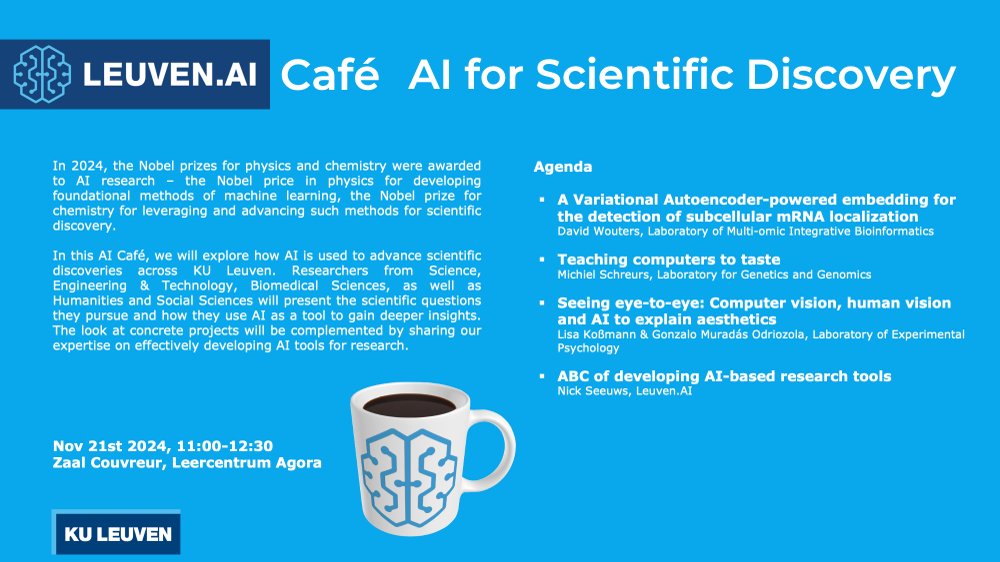 LEUVEN.AI Café AI for Scientific Discovery

In 2024, the Nobel prizes for physics and chemistry were awarded to AI research – the Nobel price in physics for developing foundational methods of machine learning, the Nobel prize for chemistry for leveraging and advancing such methods for scientific discovery.

In this AI Café, we will explore how AI is used to advance scientific discoveries across KU Leuven. Researchers from Science, Engineering & Technology, Biomedical Sciences, as well as Humanities and Social Sciences will present the scientific questions they pursue and how they use AI as a tool to gain deeper insights. The look at concrete projects will be complemented by sharing our expertise on effectively developing AI tools for research.

Nov 21st 2024, 11:00-12:30
Zaal Couvreur, Leercentrum Agora

KU LEUVEN

Agenda

▪ A Variational Autoencoder-powered embedding for the detection of subcellular mRNA localization
David Wouters, Laboratory of Multi-omic Integrative Bioinformatics

▪ Teaching computers to taste
Michiel Schreurs, Laboratory for Genetics and Genomics

▪ Seeing eye-to-eye: Computer vision, human vision and AI to explain aesthetics
Lisa Koßmann & Gonzalo Muradás Odriozola, Laboratory of Experimental Psychology

▪ ABC of developing AI-based research tools
Nick Seeuws, Leuven.AI